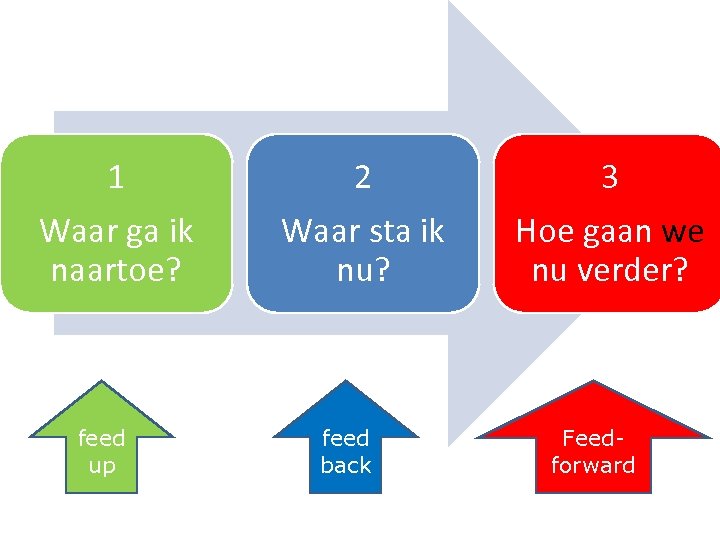 1
Waar ga ik naartoe?

2
Waar sta ik nu?

3
Hoe gaan we nu verder?

feed up

feed back

Feed-forward